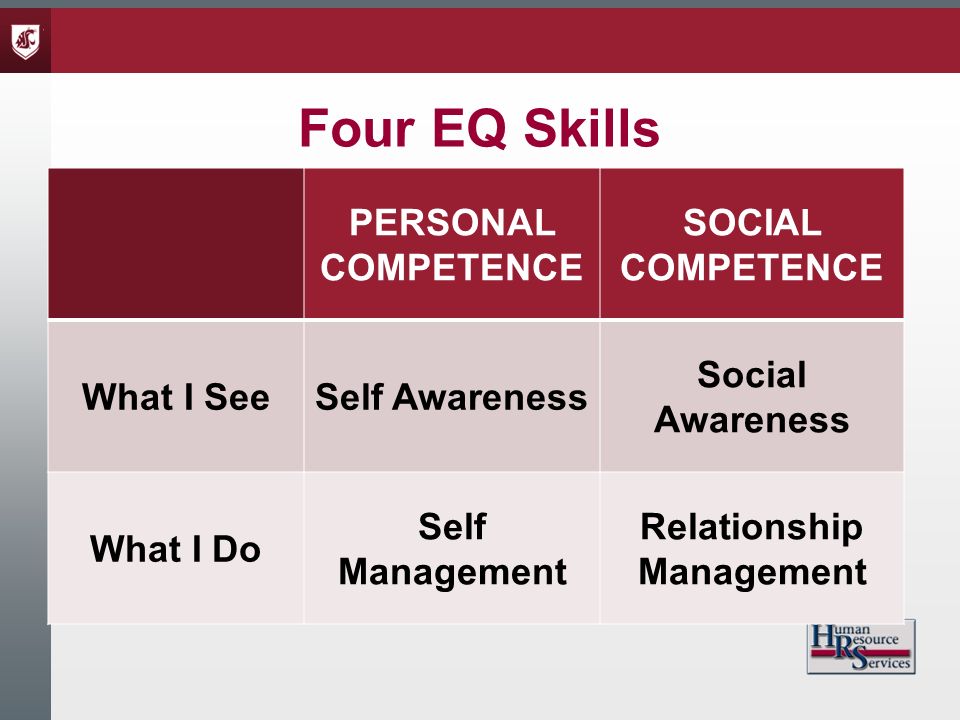 Four EQ Skills

| | PERSONAL COMPETENCE | SOCIAL COMPETENCE |
|---|---|---|
| What I See | Self Awareness | Social Awareness |
| What I Do | Self Management | Relationship Management |

Human Resource Services